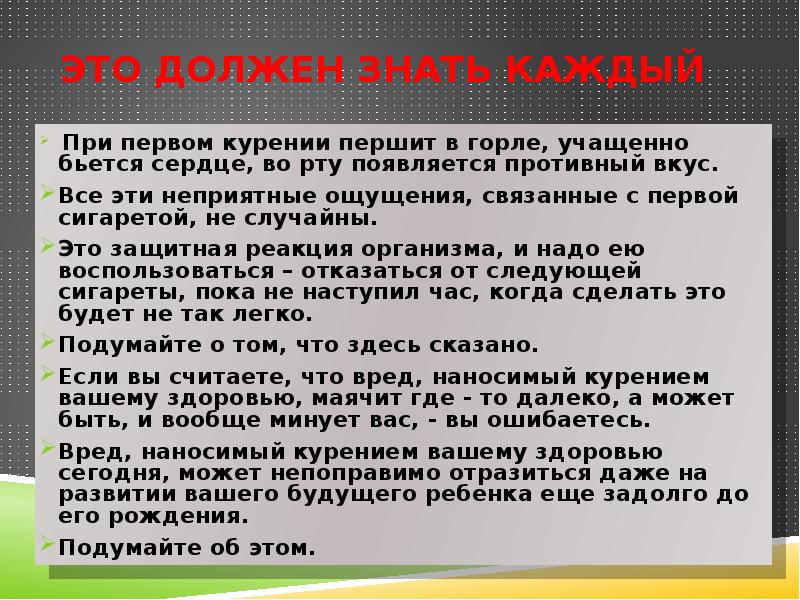 ЭТО ДОЛЖЕН ЗНАТЬ КАЖДЫЙ

При первом курении першит в горле, учащенно бьется сердце, во рту появляется противный вкус.

Все эти неприятные ощущения, связанные с первой сигаретой, не случайны.

Это защитная реакция организма, и надо ею воспользоваться – отказаться от следующей сигареты, пока не наступил час, когда сделать это будет не так легко.

Подумайте о том, что здесь сказано.

Если вы считаете, что вред, наносимый курением вашему здоровью, маячит где - то далеко, а может быть, и вообще минует вас, - вы ошибаетесь.

Вред, наносимый курением вашему здоровью сегодня, может непоправимо отразиться даже на развитии вашего будущего ребенка еще задолго до его рождения.

Подумайте об этом.